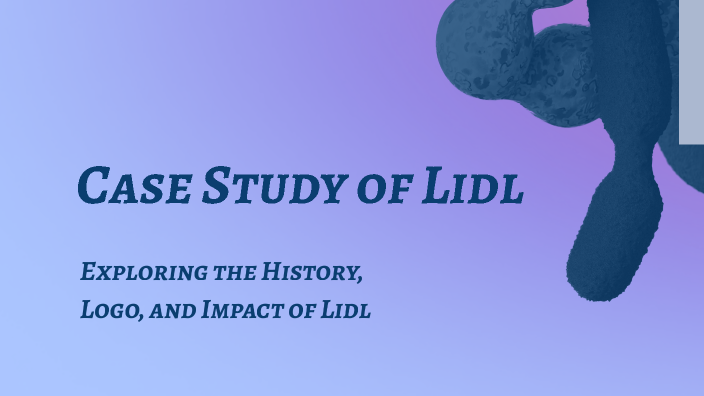 Case Study of Lidl

Exploring the History, Logo, and Impact of Lidl